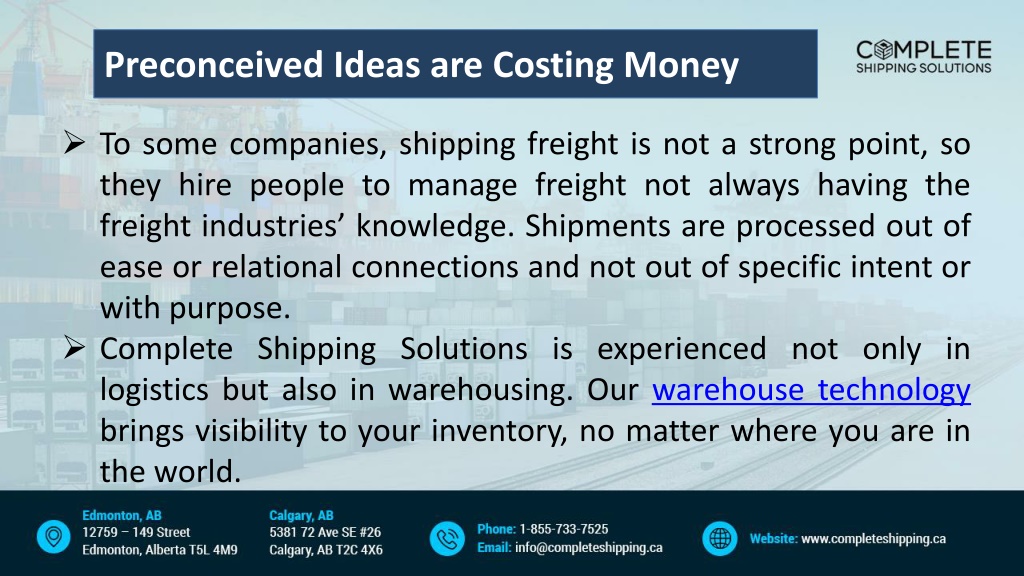 Preconceived Ideas are Costing Money

COMPLETE
SHIPPING SOLUTIONS

➢ To some companies, shipping freight is not a strong point, so they hire people to manage freight not always having the freight industries' knowledge. Shipments are processed out of ease or relational connections and not out of specific intent or with purpose.

➢ Complete Shipping Solutions is experienced not only in logistics but also in warehousing. Our warehouse technology brings visibility to your inventory, no matter where you are in the world.

Edmonton, AB
12759 – 149 Street
Edmonton, Alberta T5L 4M9

Calgary, AB
5381 72 Ave SE #26
Calgary, AB T2C 4X6

Phone: 1-855-733-7525
Email: info@completeshipping.ca

Website: www.completeshipping.ca